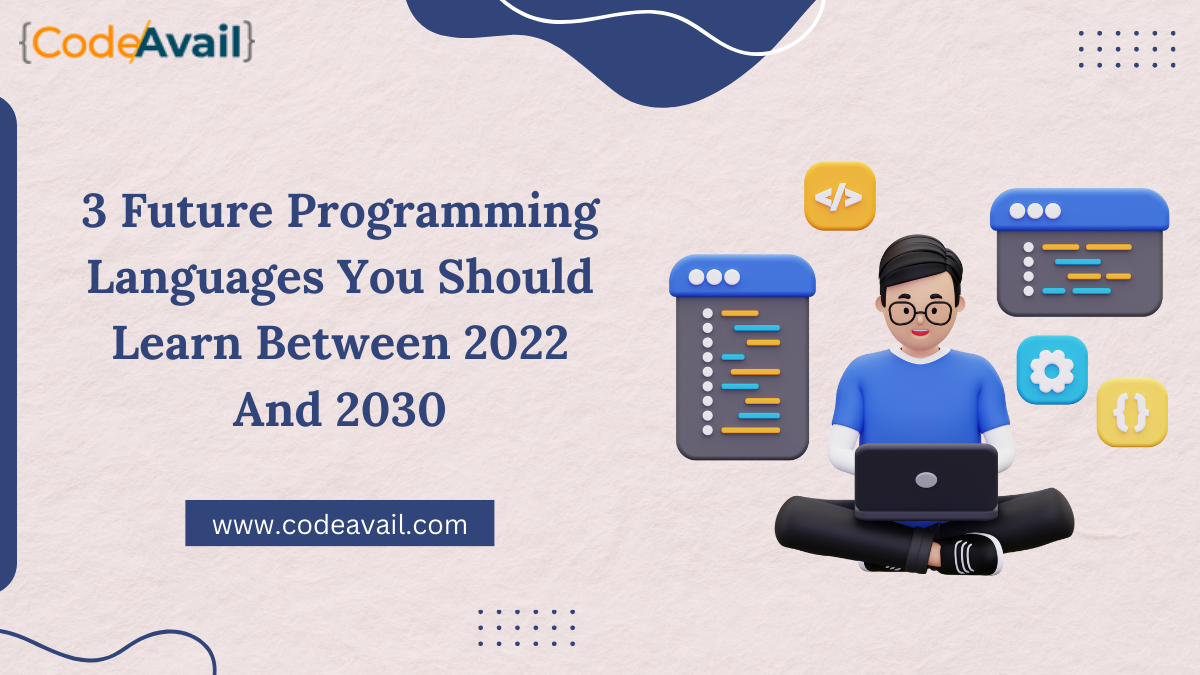 {CodeAvail}

3 Future Programming Languages You Should Learn Between 2022 And 2030

www.codeavail.com

</>

{}